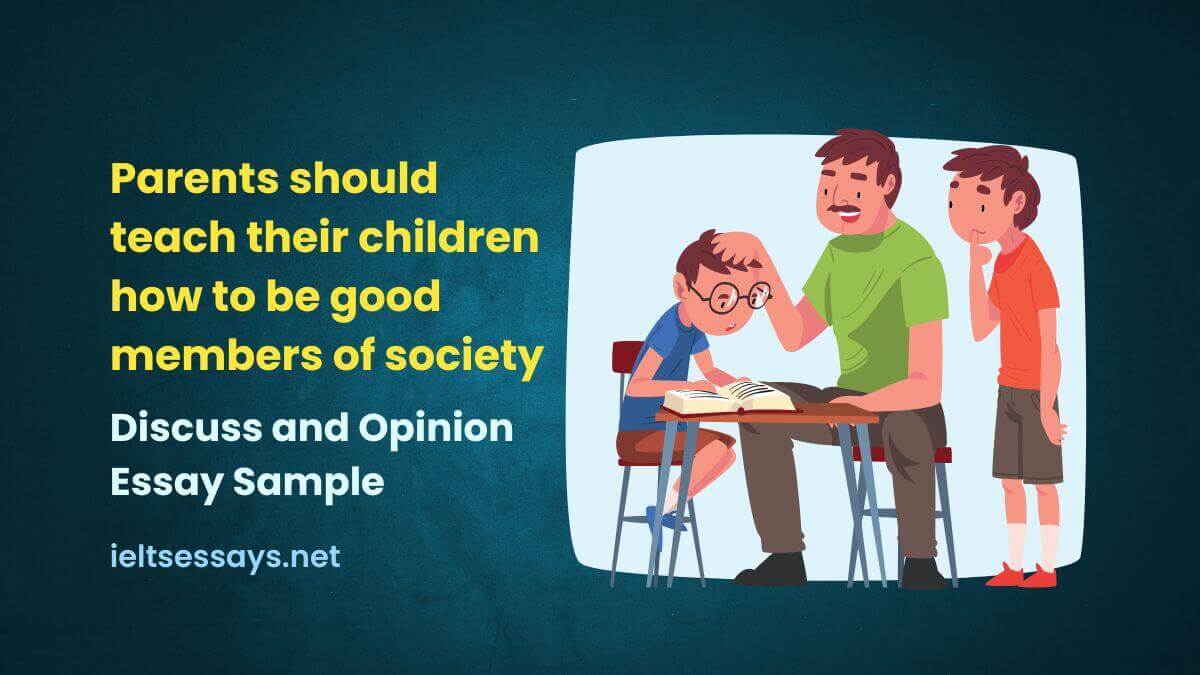 Parents should teach their children how to be good members of society

Discuss and Opinion Essay Sample

ieltsessays.net